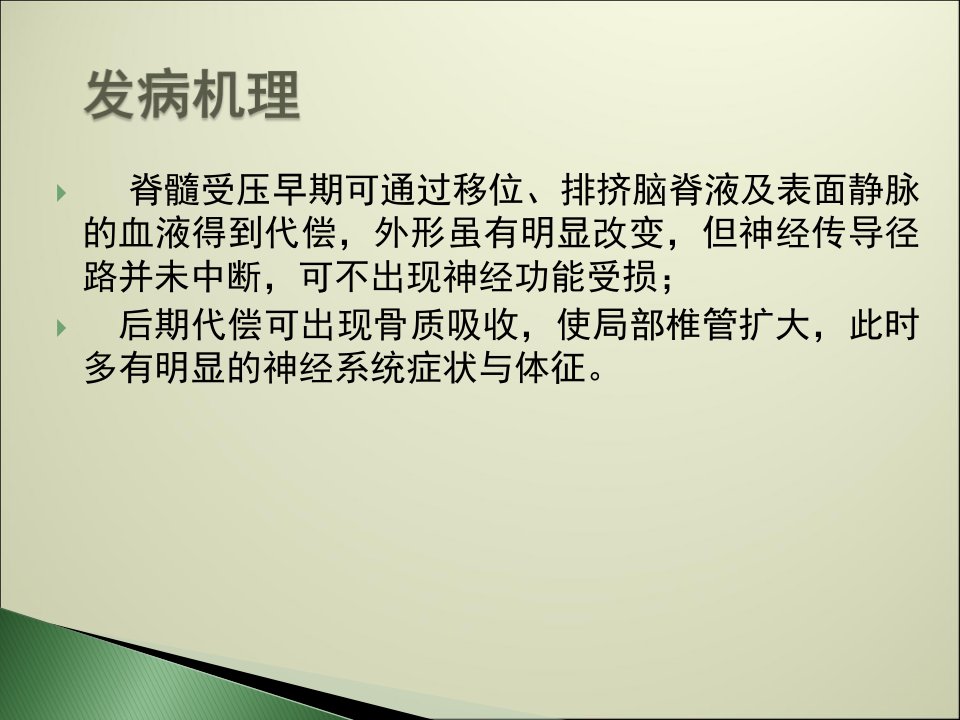 发病机理

脊髓受压早期可通过移位、排挤脑脊液及表面静脉的血液得到代偿，外形虽有明显改变，但神经传导径路并未中断，可不出现神经功能受损；

后期代偿可出现骨质吸收，使局部椎管扩大，此时多有明显的神经系统症状与体征。